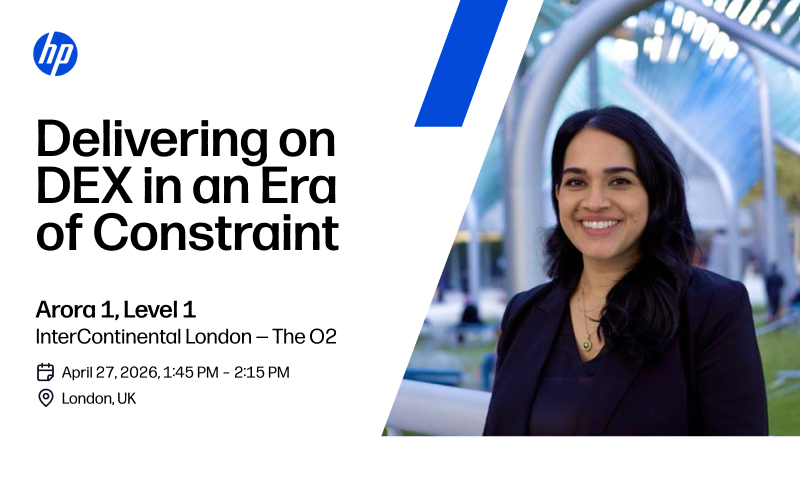 hp

Delivering on DEX in an Era of Constraint

Arora 1, Level 1
InterContinental London – The O2

April 27, 2026, 1:45 PM - 2:15 PM

London, UK